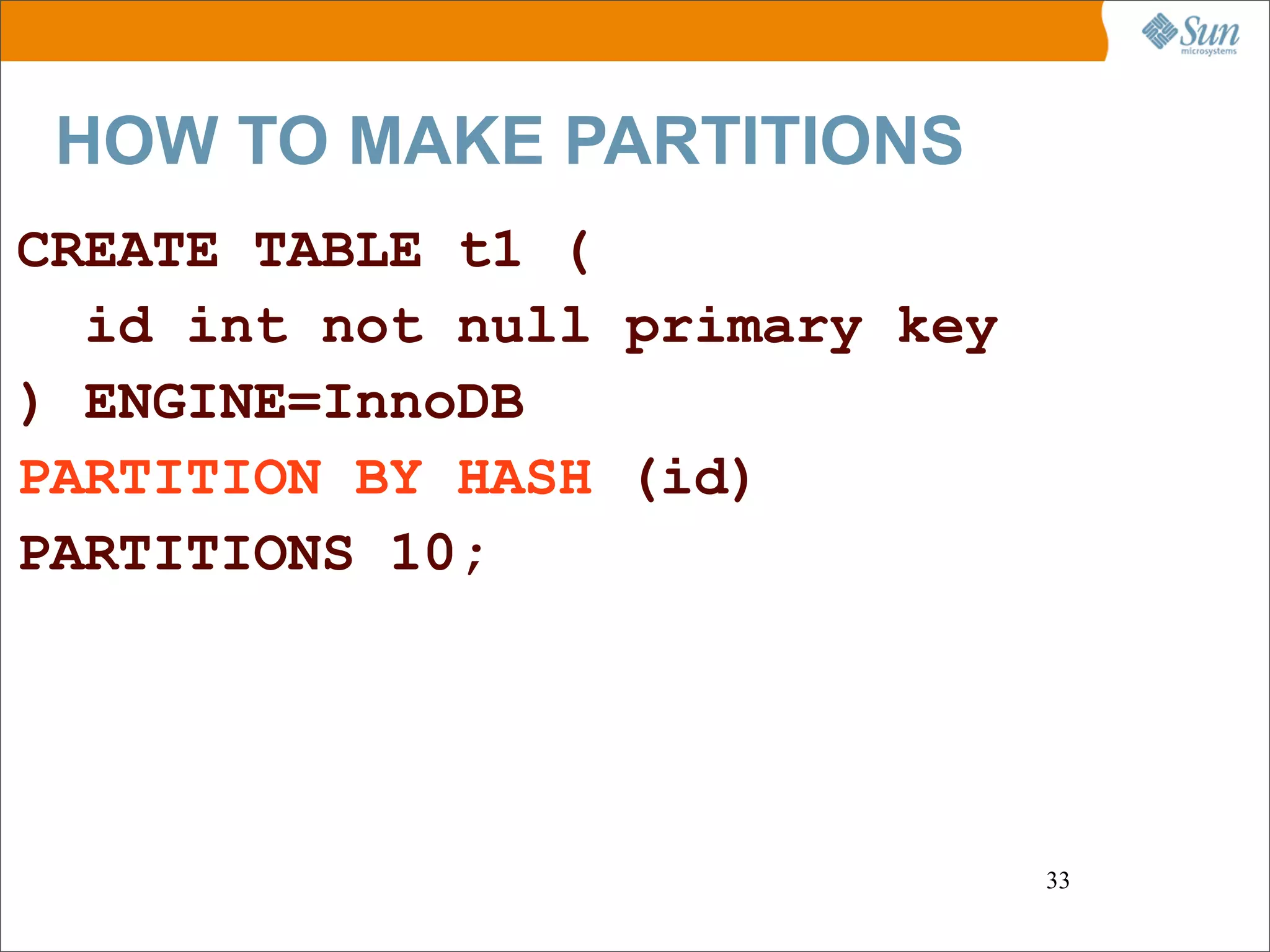 Sun microsystems

HOW TO MAKE PARTITIONS

CREATE TABLE t1 (
  id int not null primary key
) ENGINE=InnoDB
PARTITION BY HASH (id)
PARTITIONS 10;

33